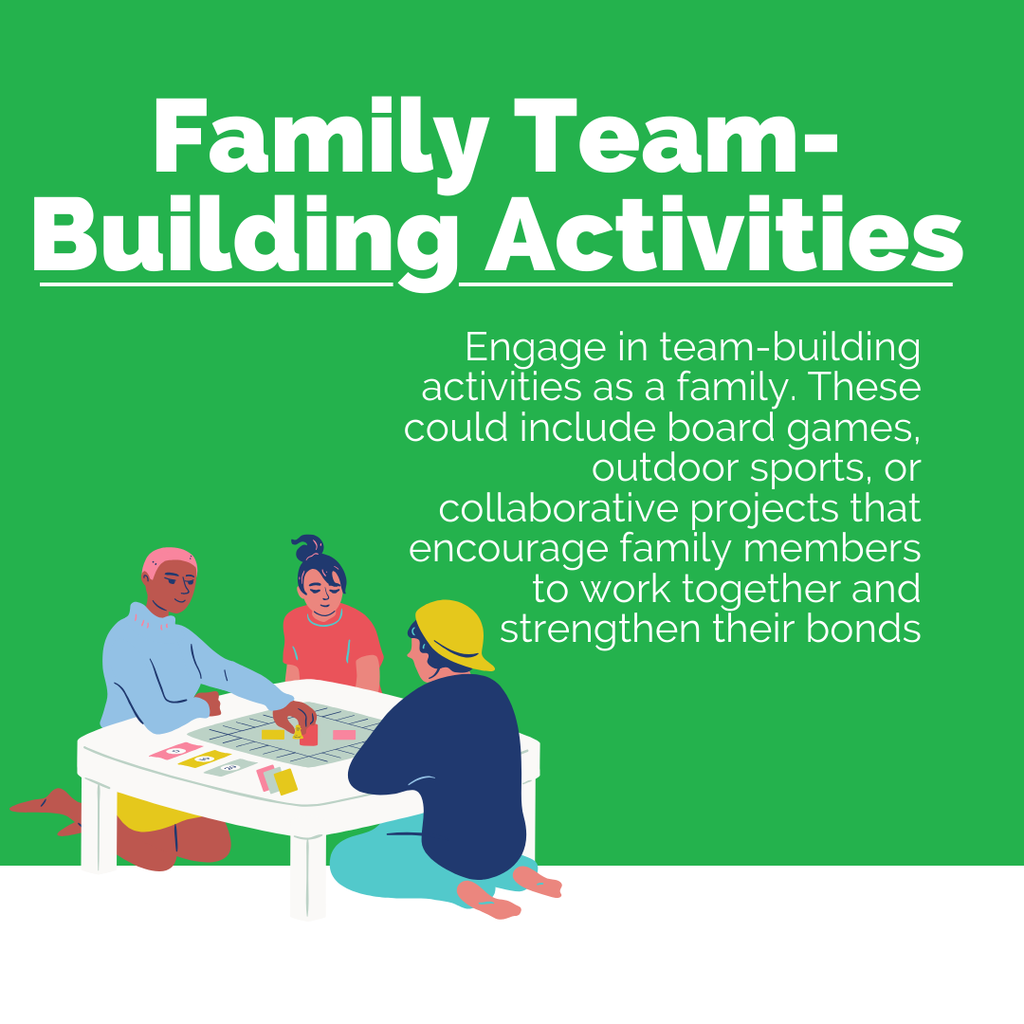 Family Team-Building Activities

Engage in team-building activities as a family. These could include board games, outdoor sports, or collaborative projects that encourage family members to work together and strengthen their bonds